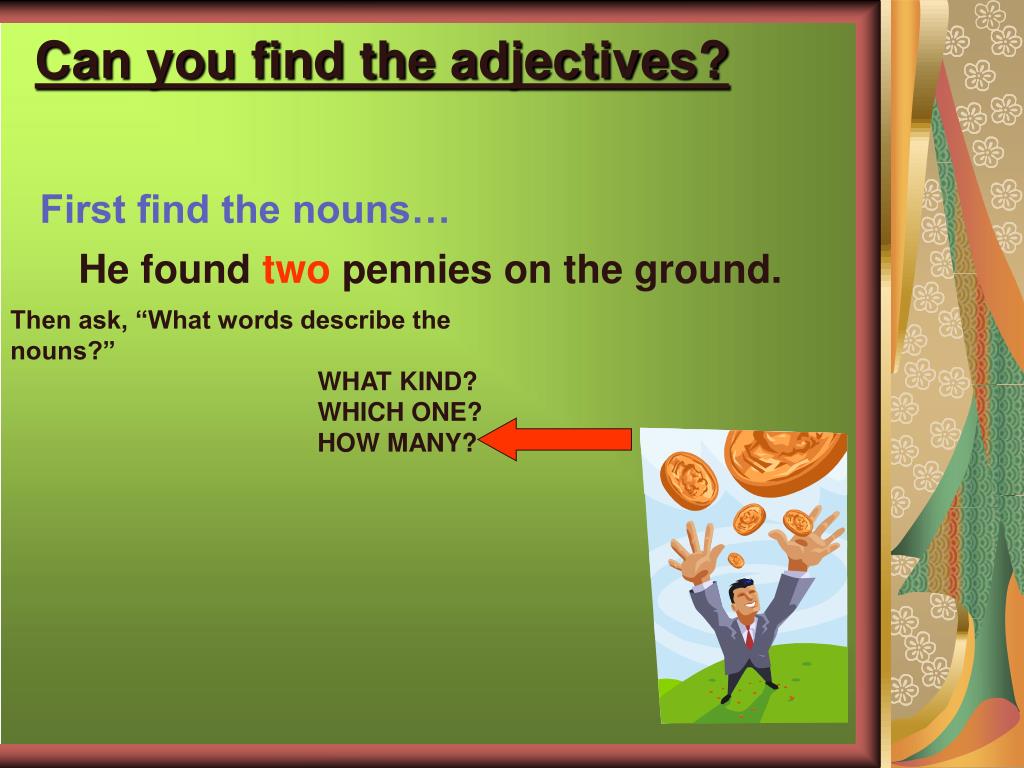 Can you find the adjectives?

First find the nouns…

He found two pennies on the ground.

Then ask, “What words describe the nouns?”

WHAT KIND?
WHICH ONE?
HOW MANY?